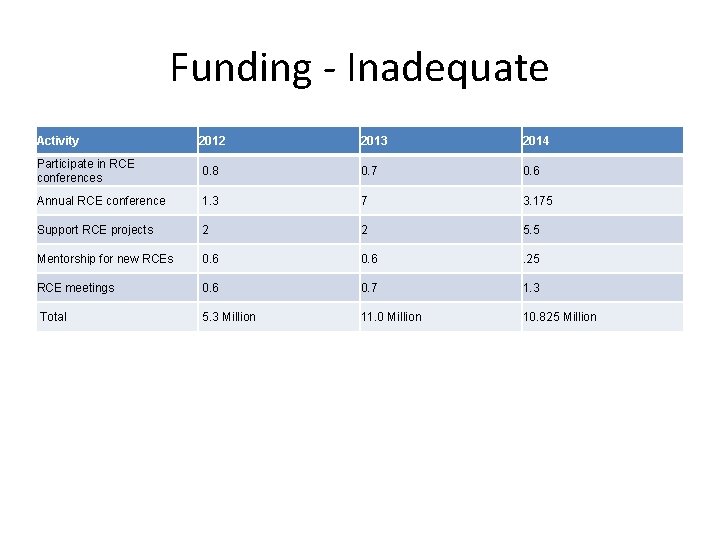 Funding - Inadequate

| Activity | 2012 | 2013 | 2014 |
|---|---|---|---|
| Participate in RCE conferences | 0.8 | 0.7 | 0.6 |
| Annual RCE conference | 1.3 | 7 | 3.175 |
| Support RCE projects | 2 | 2 | 5.5 |
| Mentorship for new RCEs | 0.6 | 0.6 | .25 |
| RCE meetings | 0.6 | 0.7 | 1.3 |
| Total | 5.3 Million | 11.0 Million | 10.825 Million |